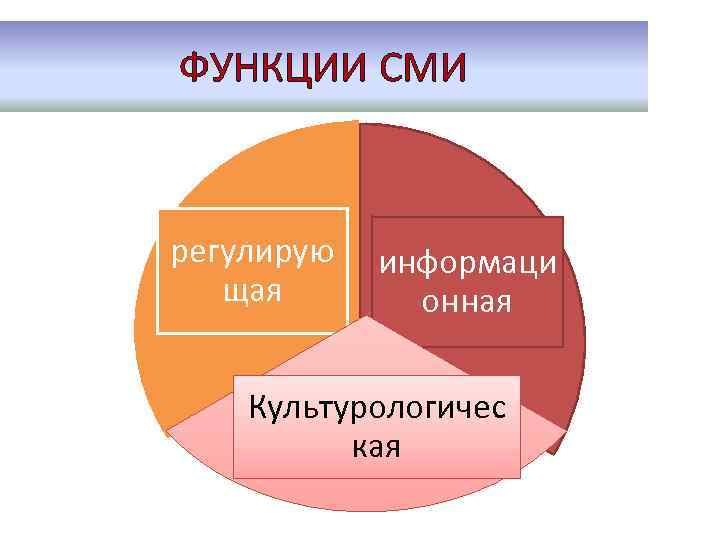 ФУНКЦИИ СМИ

регулирующая

информационная

Культурологическая